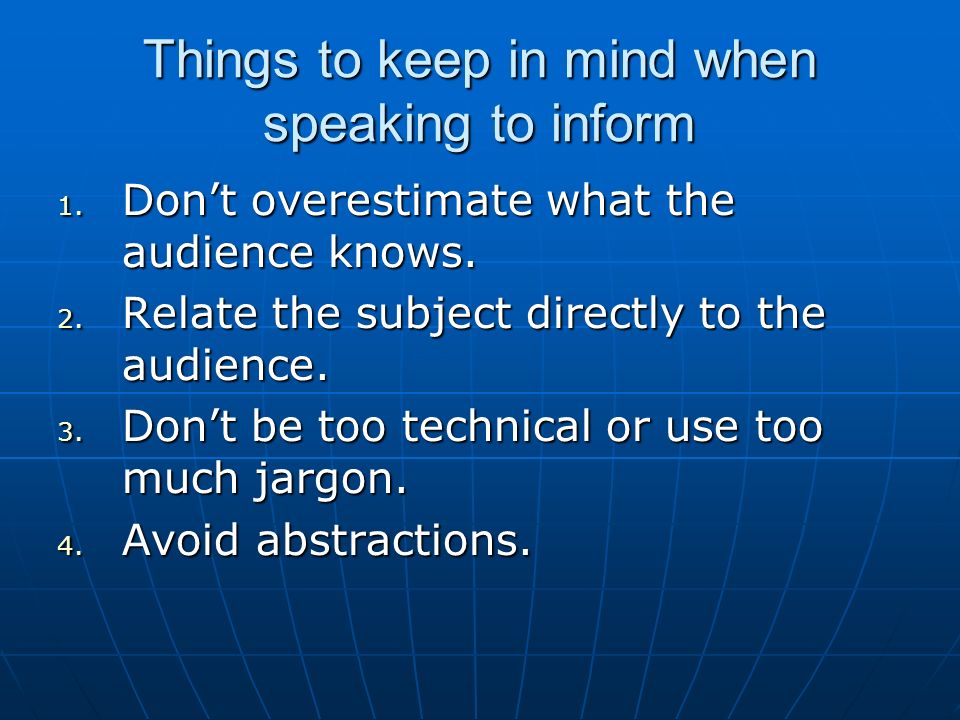 Things to keep in mind when speaking to inform

1. Don’t overestimate what the audience knows.
2. Relate the subject directly to the audience.
3. Don’t be too technical or use too much jargon.
4. Avoid abstractions.